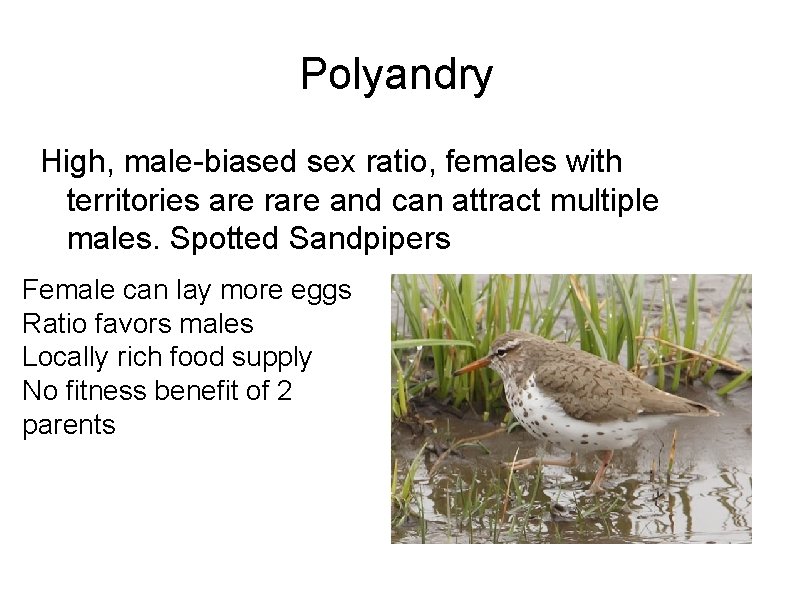 Polyandry

High, male-biased sex ratio, females with territories are rare and can attract multiple males. Spotted Sandpipers

Female can lay more eggs
Ratio favors males
Locally rich food supply
No fitness benefit of 2 parents